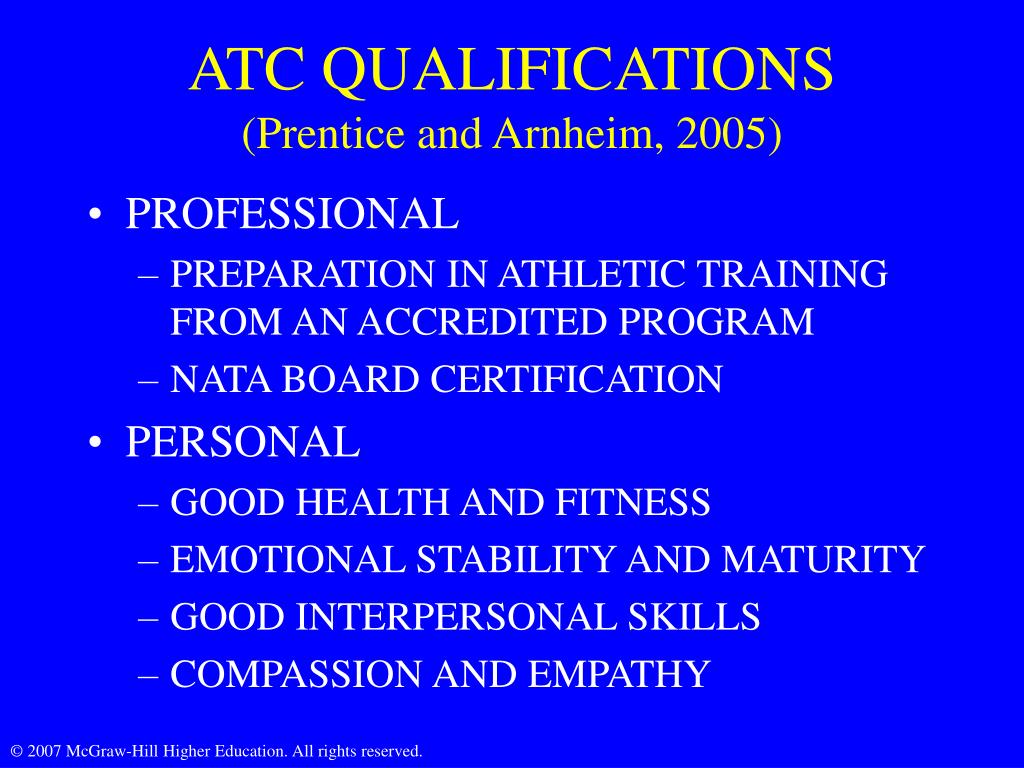 ATC QUALIFICATIONS
(Prentice and Arnheim, 2005)

• PROFESSIONAL
– PREPARATION IN ATHLETIC TRAINING FROM AN ACCREDITED PROGRAM
– NATA BOARD CERTIFICATION
• PERSONAL
– GOOD HEALTH AND FITNESS
– EMOTIONAL STABILITY AND MATURITY
– GOOD INTERPERSONAL SKILLS
– COMPASSION AND EMPATHY

© 2007 McGraw-Hill Higher Education. All rights reserved.